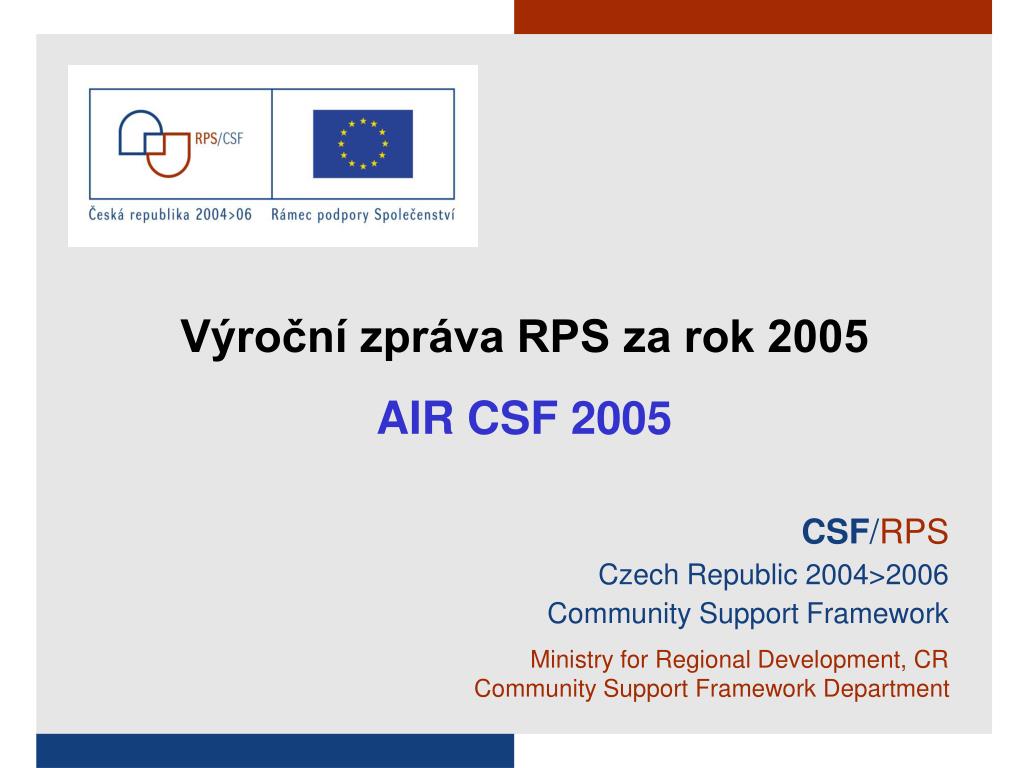 RPS/CSF

Česká republika 2004>06 Rámec podpory Společenství

Výroční zpráva RPS za rok 2005

AIR CSF 2005

CSF/RPS

Czech Republic 2004>2006

Community Support Framework

Ministry for Regional Development, CR

Community Support Framework Department